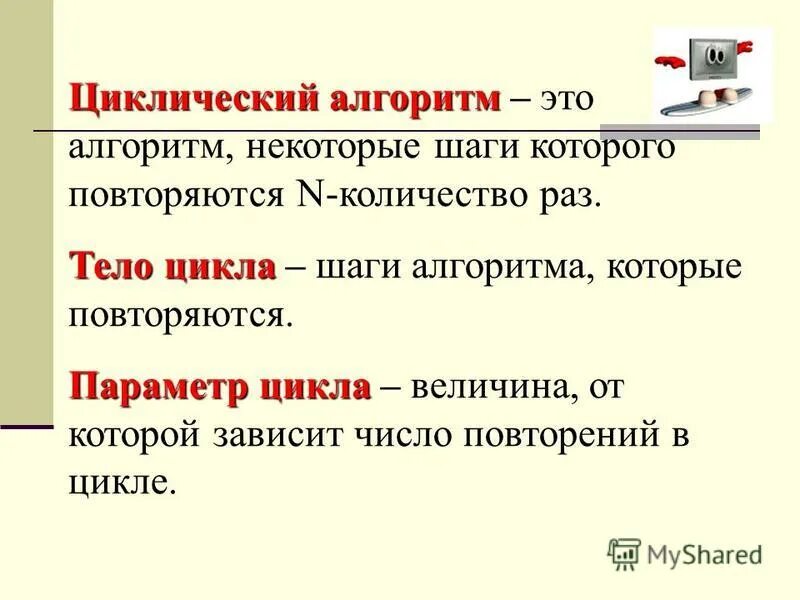 Циклический алгоритм – это алгоритм, некоторые шаги которого повторяются N-количество раз.

Тело цикла – шаги алгоритма, которые повторяются.

Параметр цикла – величина, от которой зависит число повторений в цикле.

MyShared